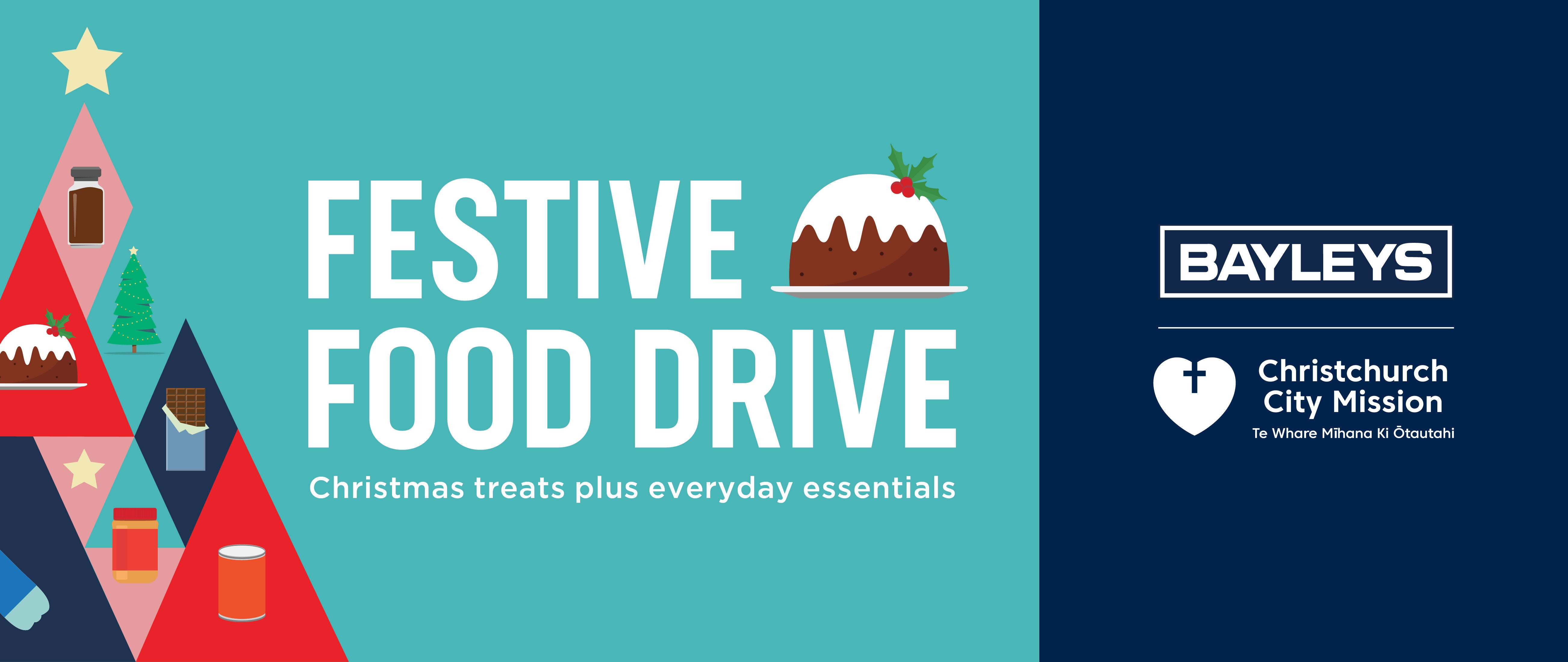 FESTIVE
FOOD DRIVE

Christmas treats plus everyday essentials

BAYLEYS

Christchurch City Mission
Te Whare Mīhana Ki Ōtautahi